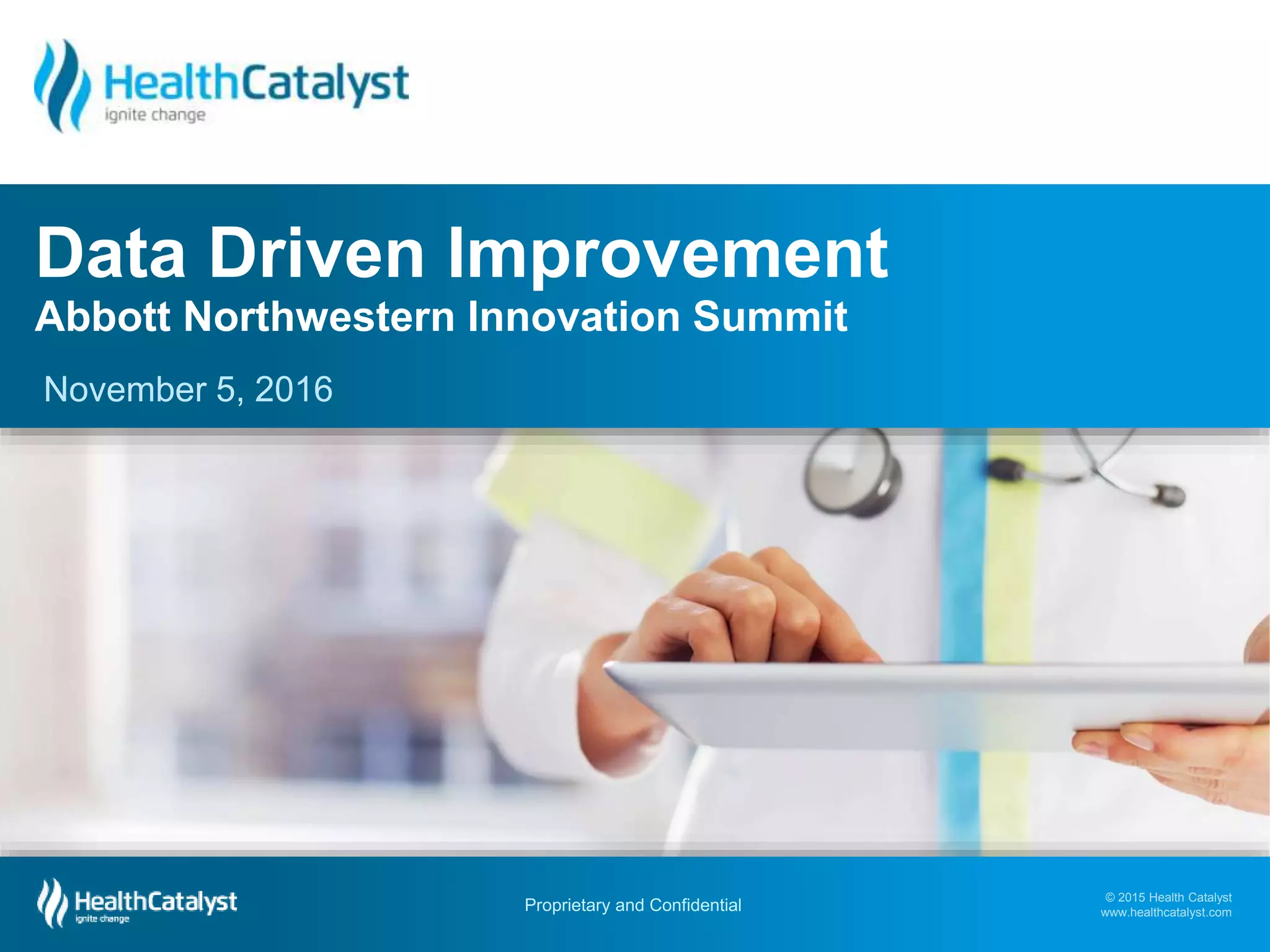 HealthCatalyst
ignite change

Data Driven Improvement
Abbott Northwestern Innovation Summit

November 5, 2016

HealthCatalyst
ignite change

Proprietary and Confidential

© 2015 Health Catalyst
www.healthcatalyst.com